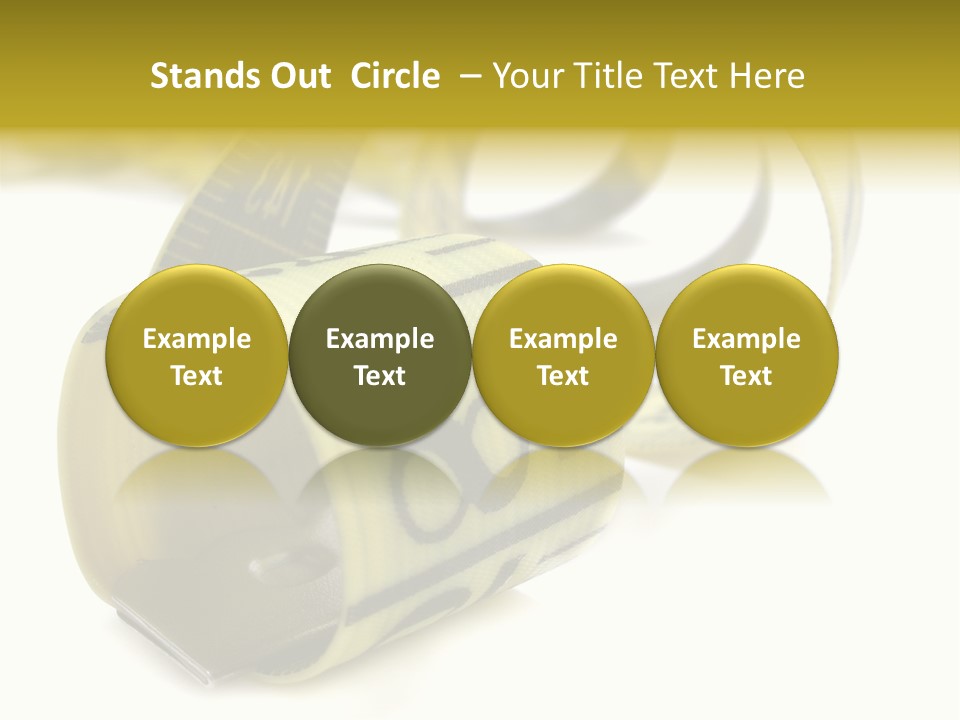 Stands Out Circle – Your Title Text Here

Example Text

Example Text

Example Text

Example Text